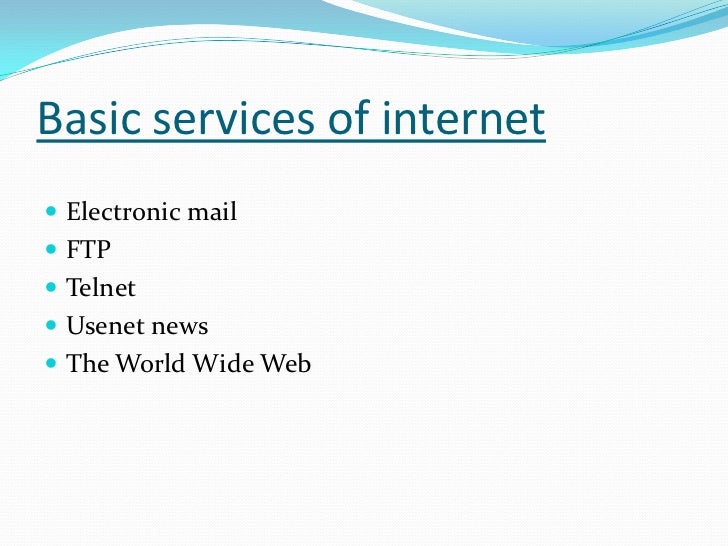 Basic services of internet

- Electronic mail
- FTP
- Telnet
- Usenet news
- The World Wide Web